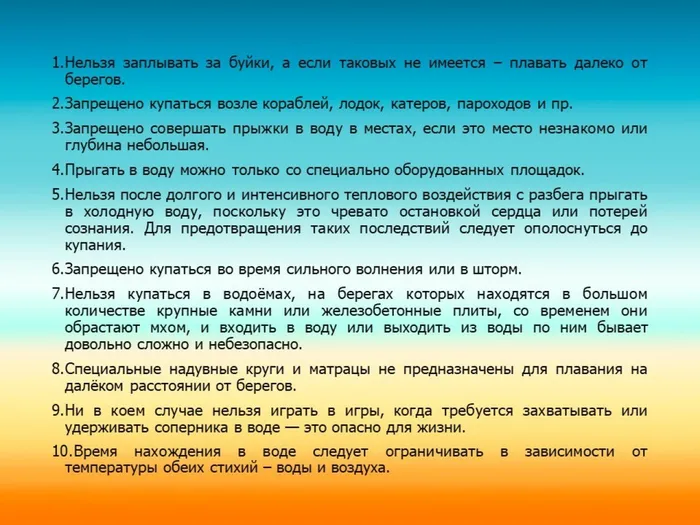 1.Нельзя заплывать за буйки, а если таковых не имеется – плавать далеко от берегов.

2.Запрещено купаться возле кораблей, лодок, катеров, пароходов и пр.

3.Запрещено совершать прыжки в воду в местах, если это место незнакомо или глубина небольшая.

4.Прыгать в воду можно только со специально оборудованных площадок.

5.Нельзя после долгого и интенсивного теплового воздействия с разбега прыгать в холодную воду, поскольку это чревато остановкой сердца или потерей сознания. Для предотвращения таких последствий следует ополоснуться до купания.

6.Запрещено купаться во время сильного волнения или в шторм.

7.Нельзя купаться в водоёмах, на берегах которых находятся в большом количестве крупные камни или железобетонные плиты, со временем они обрастают мхом, и входить в воду или выходить из воды по ним бывает довольно сложно и небезопасно.

8.Специальные надувные круги и матрацы не предназначены для плавания на далёком расстоянии от берегов.

9.Ни в коем случае нельзя играть в игры, когда требуется захватывать или удерживать соперника в воде — это опасно для жизни.

10.Время нахождения в воде следует ограничивать в зависимости от температуры обеих стихий – воды и воздуха.